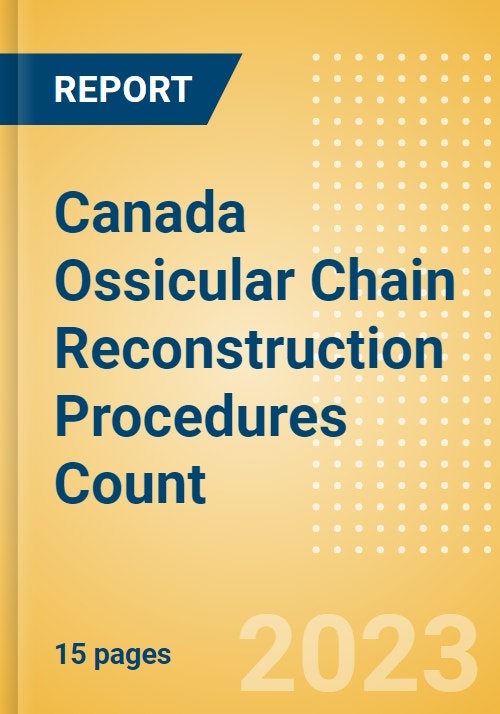 REPORT

Canada Ossicular Chain Reconstruction Procedures Count

15 pages

2023